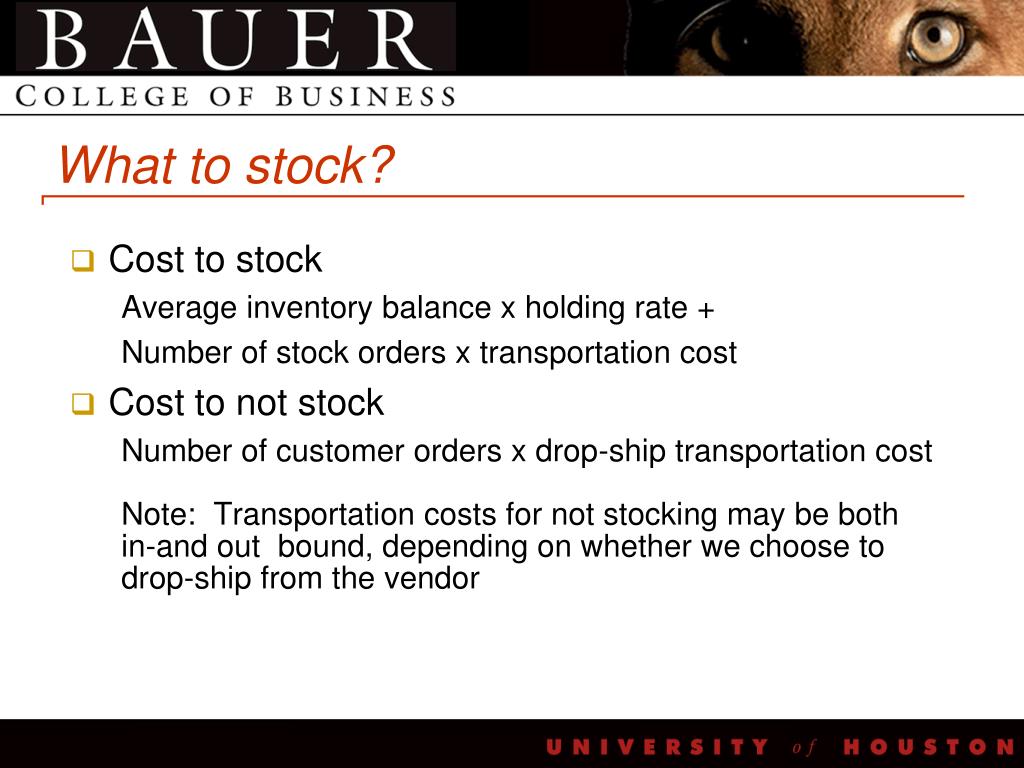 BAUER
COLLEGE OF BUSINESS

What to stock?

❑ Cost to stock

Average inventory balance x holding rate +

Number of stock orders x transportation cost

❑ Cost to not stock

Number of customer orders x drop-ship transportation cost

Note: Transportation costs for not stocking may be both in-and out bound, depending on whether we choose to drop-ship from the vendor

UNIVERSITY of HOUSTON